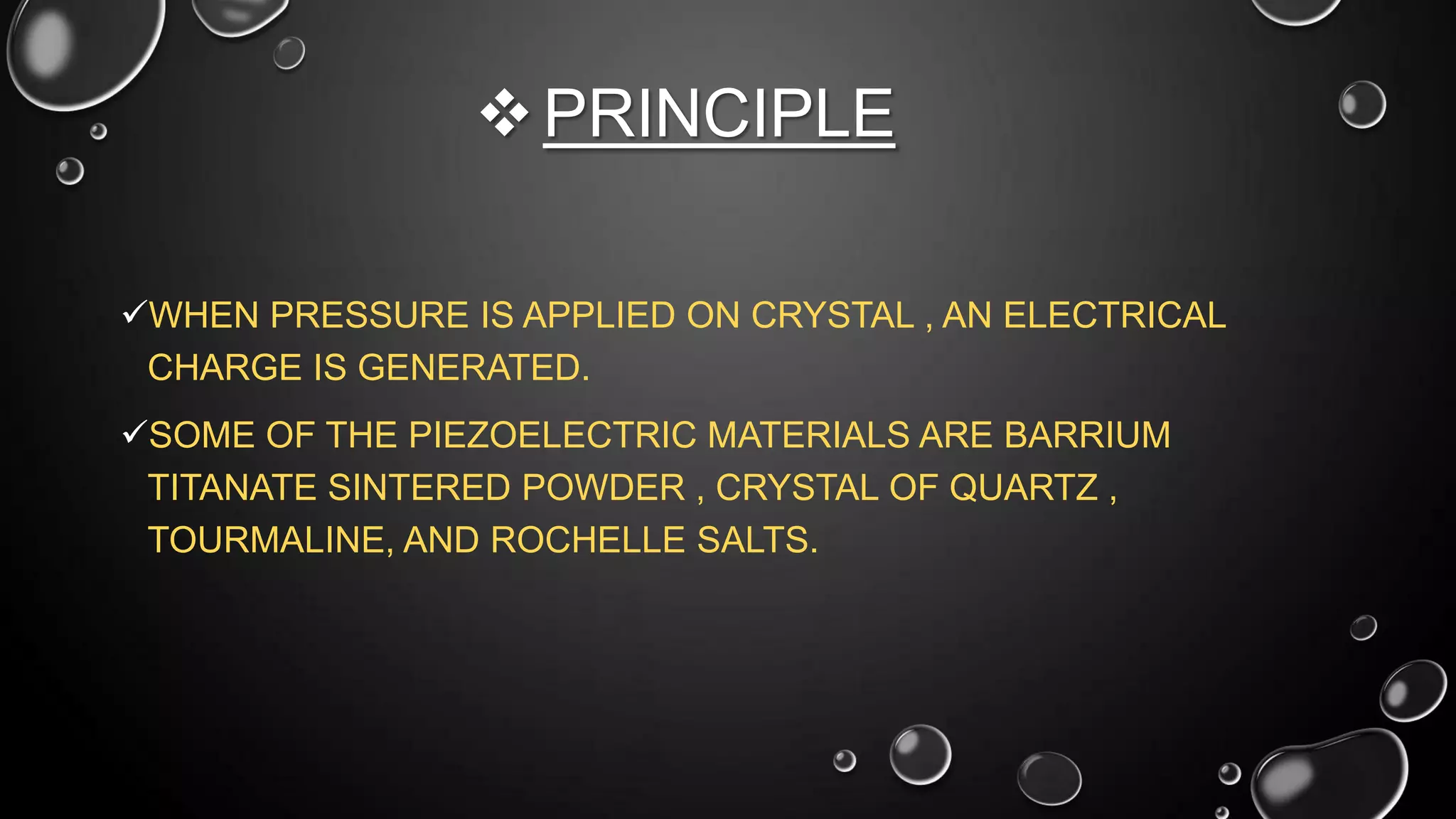 ❖ PRINCIPLE

✓WHEN PRESSURE IS APPLIED ON CRYSTAL , AN ELECTRICAL CHARGE IS GENERATED.

✓SOME OF THE PIEZOELECTRIC MATERIALS ARE BARRIUM TITANATE SINTERED POWDER , CRYSTAL OF QUARTZ , TOURMALINE, AND ROCHELLE SALTS.